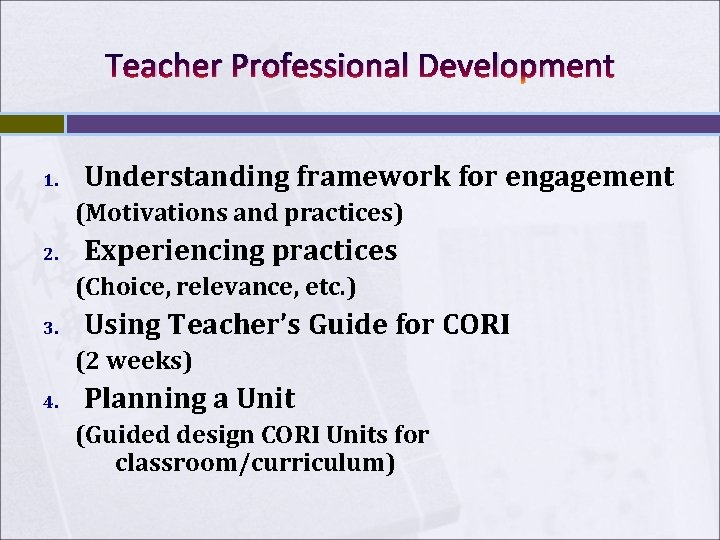 Teacher Professional Development

1. Understanding framework for engagement
(Motivations and practices)
2. Experiencing practices
(Choice, relevance, etc.)
3. Using Teacher's Guide for CORI
(2 weeks)
4. Planning a Unit
(Guided design CORI Units for classroom/curriculum)